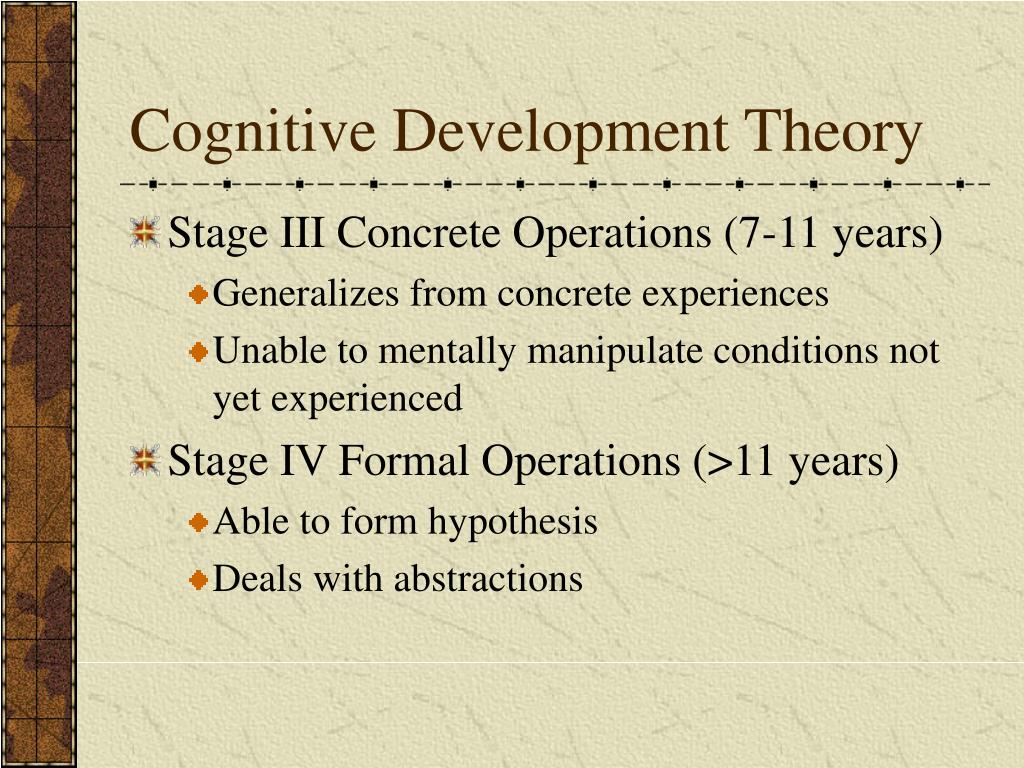 Cognitive Development Theory

Stage III Concrete Operations (7-11 years)

Generalizes from concrete experiences

Unable to mentally manipulate conditions not yet experienced

Stage IV Formal Operations (>11 years)

Able to form hypothesis

Deals with abstractions